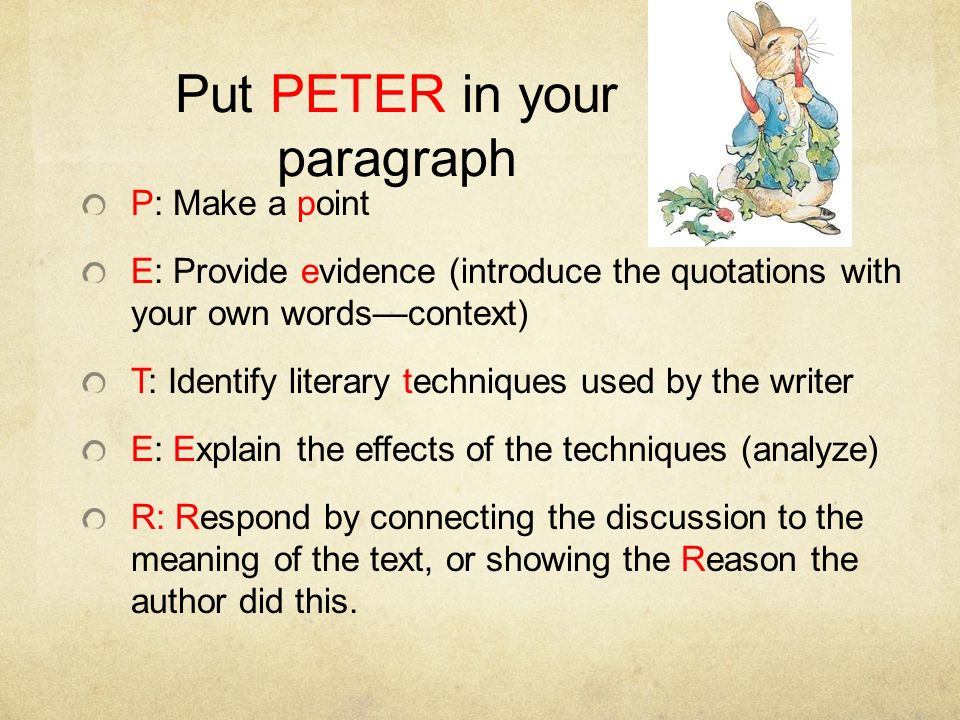 Put PETER in your paragraph

P: Make a point

E: Provide evidence (introduce the quotations with your own words—context)

T: Identify literary techniques used by the writer

E: Explain the effects of the techniques (analyze)

R: Respond by connecting the discussion to the meaning of the text, or showing the Reason the author did this.